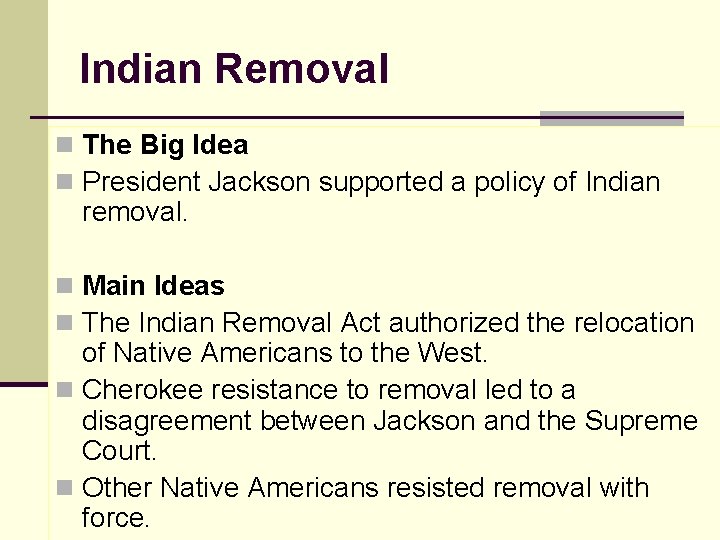 Indian Removal

The Big Idea

President Jackson supported a policy of Indian removal.

Main Ideas

The Indian Removal Act authorized the relocation of Native Americans to the West.

Cherokee resistance to removal led to a disagreement between Jackson and the Supreme Court.

Other Native Americans resisted removal with force.